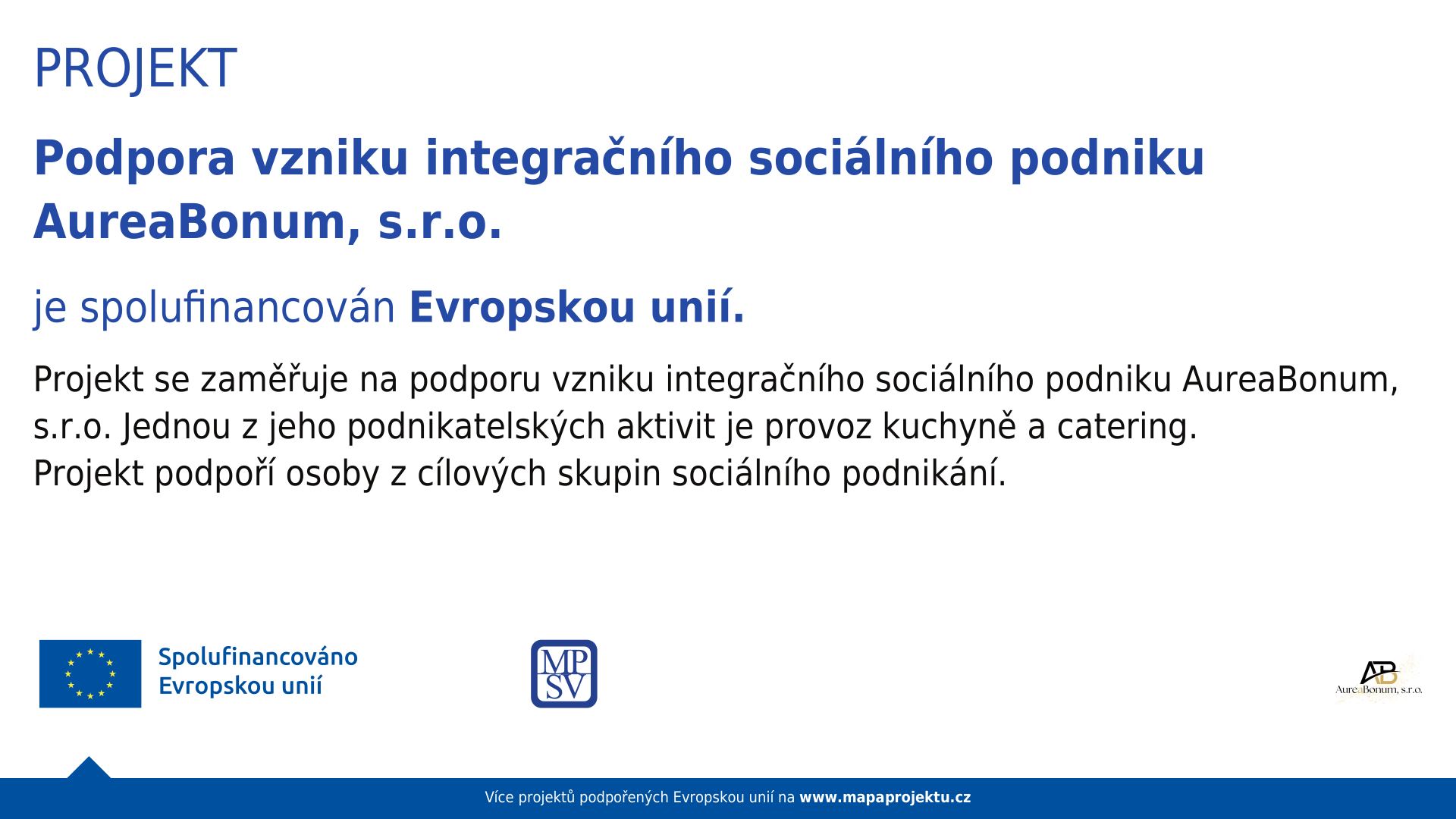 PROJEKT

Podpora vzniku integračního sociálního podniku AureaBonum, s.r.o.

je spolufinancován Evropskou unií.

Projekt se zaměřuje na podporu vzniku integračního sociálního podniku AureaBonum, s.r.o. Jednou z jeho podnikatelských aktivit je provoz kuchyně a catering.
Projekt podpoří osoby z cílových skupin sociálního podnikání.

Spolufinancováno Evropskou unií

MP SV

AB
AureaBonum, s.r.o.

Více projektů podpořených Evropskou unií na www.mapaprojektu.cz